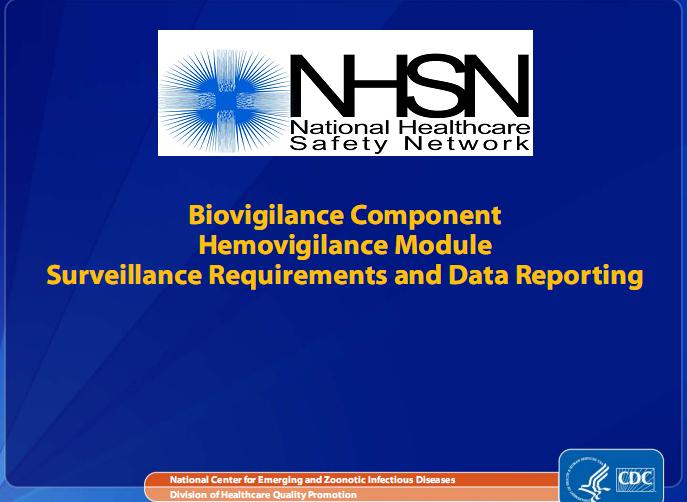 NHSN
National Healthcare
Safety Network

Biovigilance Component
Hemovigilance Module
Surveillance Requirements and Data Reporting

National Center for Emerging and Zoonotic Infectious Diseases
Division of Healthcare Quality Promotion

CDC